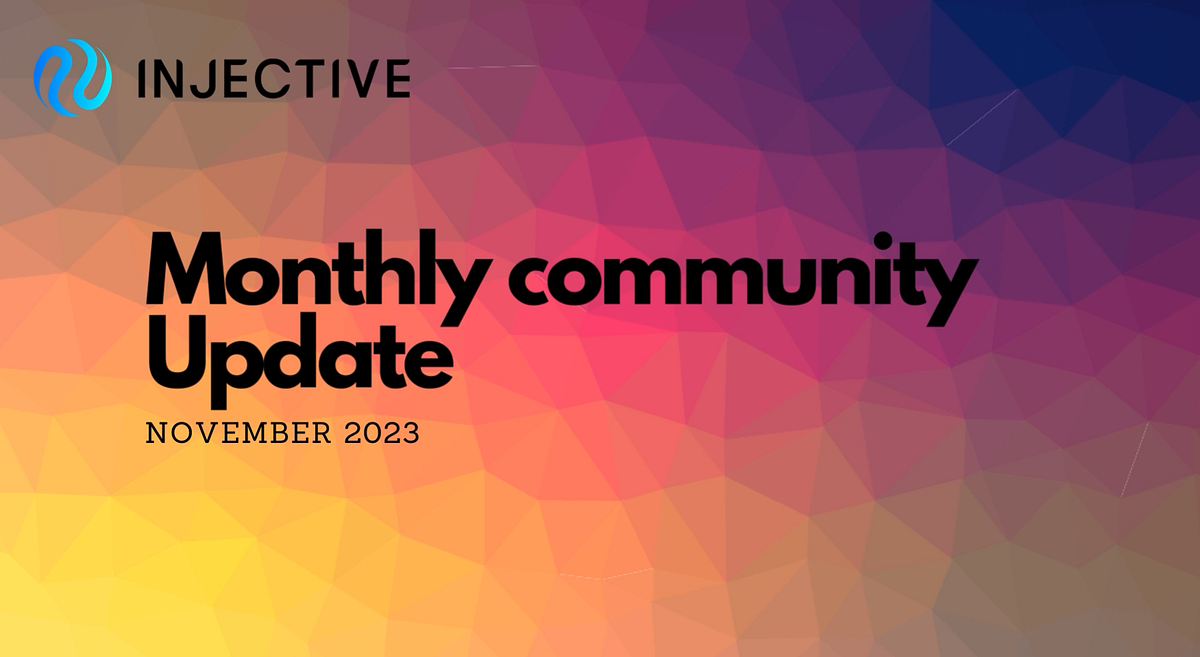 INJECTIVE

Monthly community Update

NOVEMBER 2023